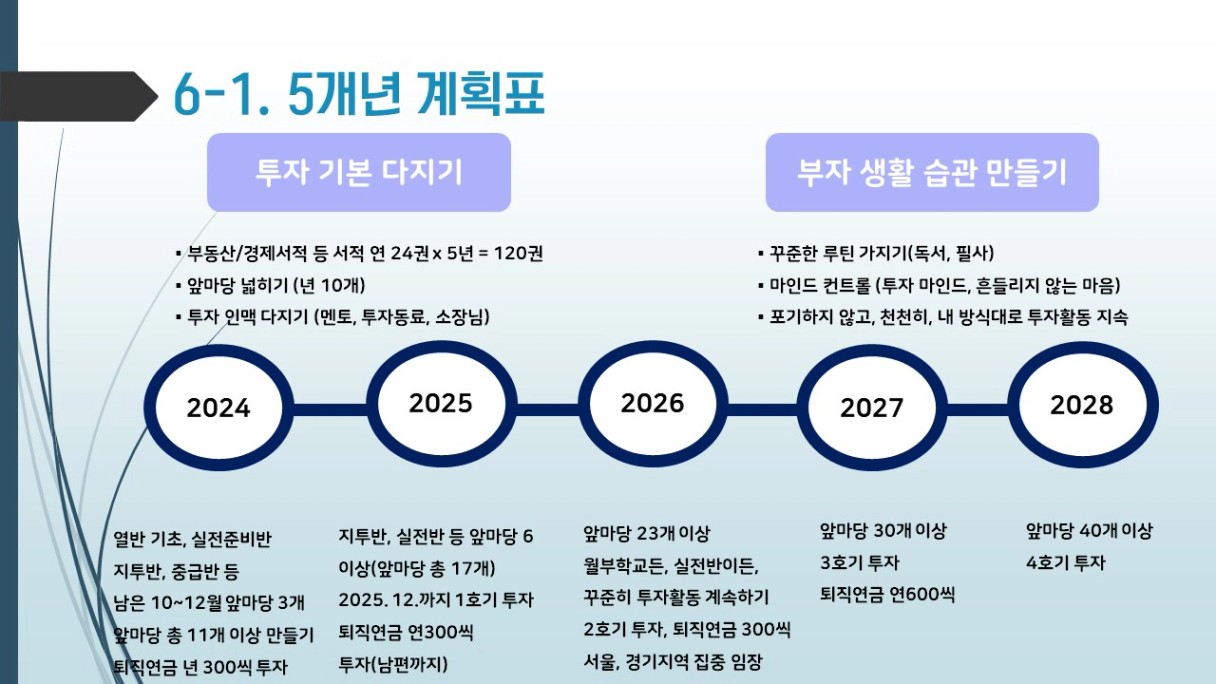 6-1. 5개년 계획표

투자 기본 다지기

▪ 부동산/경제서적 등 서적 연 24권 x 5년 = 120권
▪ 앞마당 넓히기 (년 10개)
▪ 투자 인맥 다지기 (멘토, 투자동료, 소장님)

부자 생활 습관 만들기

▪ 꾸준한 루틴 가지기(독서, 필사)
▪ 마인드 컨트롤 (투자 마인드, 흔들리지 않는 마음)
▪ 포기하지 않고, 천천히, 내 방식대로 투자활동 지속

2024

2025

2026

2027

2028

열반 기초, 실전준비반
지투반, 중급반 등
남은 10~12월 앞마당 3개
앞마당 총 11개 이상 만들기
퇴직연금 년 300씩 투자

지투반, 실전반 등 앞마당 6 이상(앞마당 총 17개)
2025. 12.까지 1호기 투자
퇴직연금 연300씩
투자(남편까지)

앞마당 23개 이상
월부학교든, 실전반이든,
꾸준히 투자활동 계속하기
2호기 투자, 퇴직연금 300씩
서울, 경기지역 집중 임장

앞마당 30개 이상
3호기 투자
퇴직연금 연600씩

앞마당 40개 이상
4호기 투자